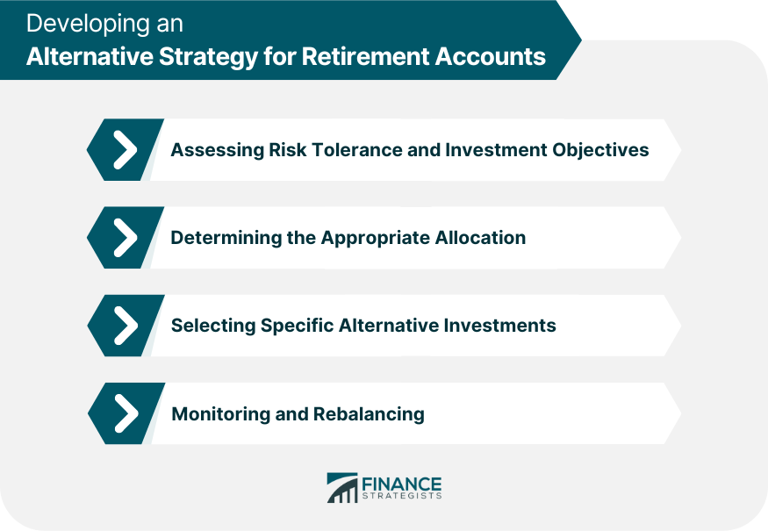 Developing an
Alternative Strategy for Retirement Accounts

Assessing Risk Tolerance and Investment Objectives

Determining the Appropriate Allocation

Selecting Specific Alternative Investments

Monitoring and Rebalancing

FINANCE STRATEGISTS